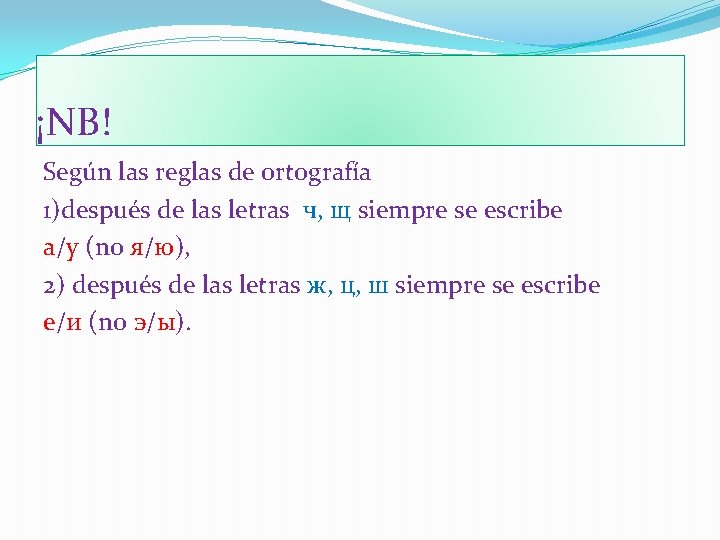 ¡NB!

Según las reglas de ortografía
1)después de las letras ч, щ siempre se escribe а/у (no я/ю),
2) después de las letras ж, ц, ш siempre se escribe е/и (no э/ы).